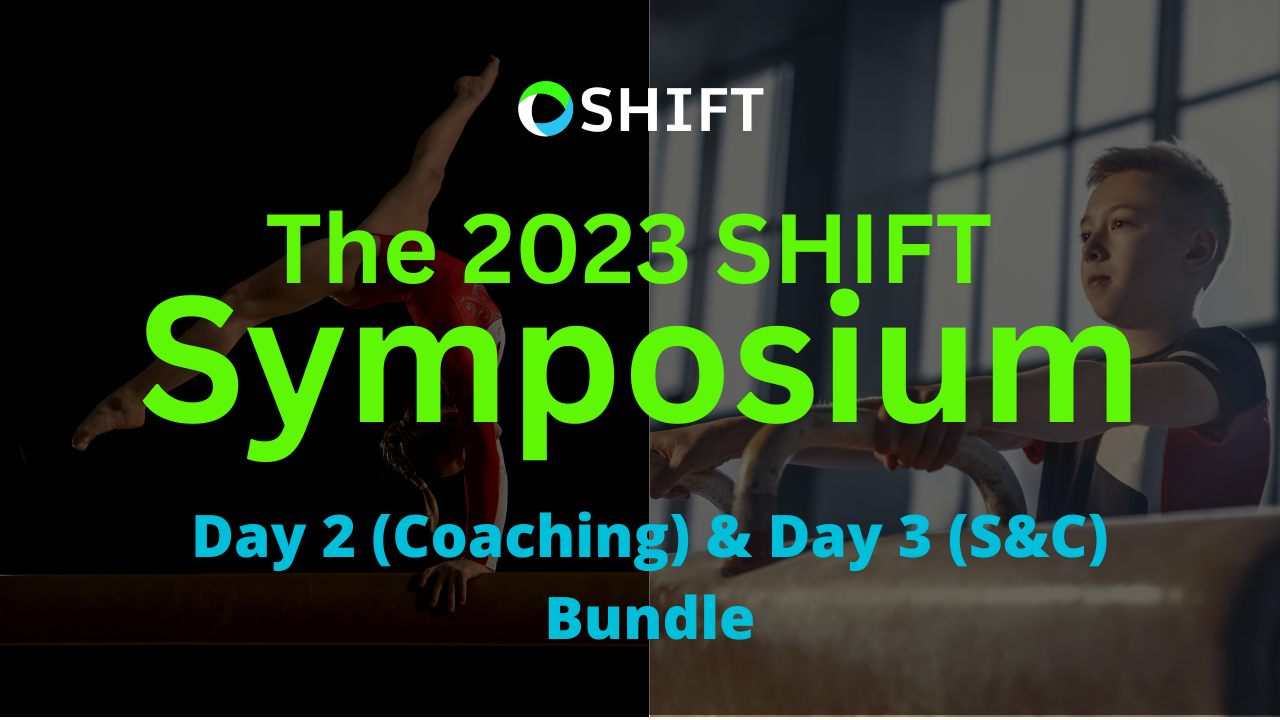 SHIFT

The 2023 SHIFT Symposium

Day 2 (Coaching) & Day 3 (S&C) Bundle